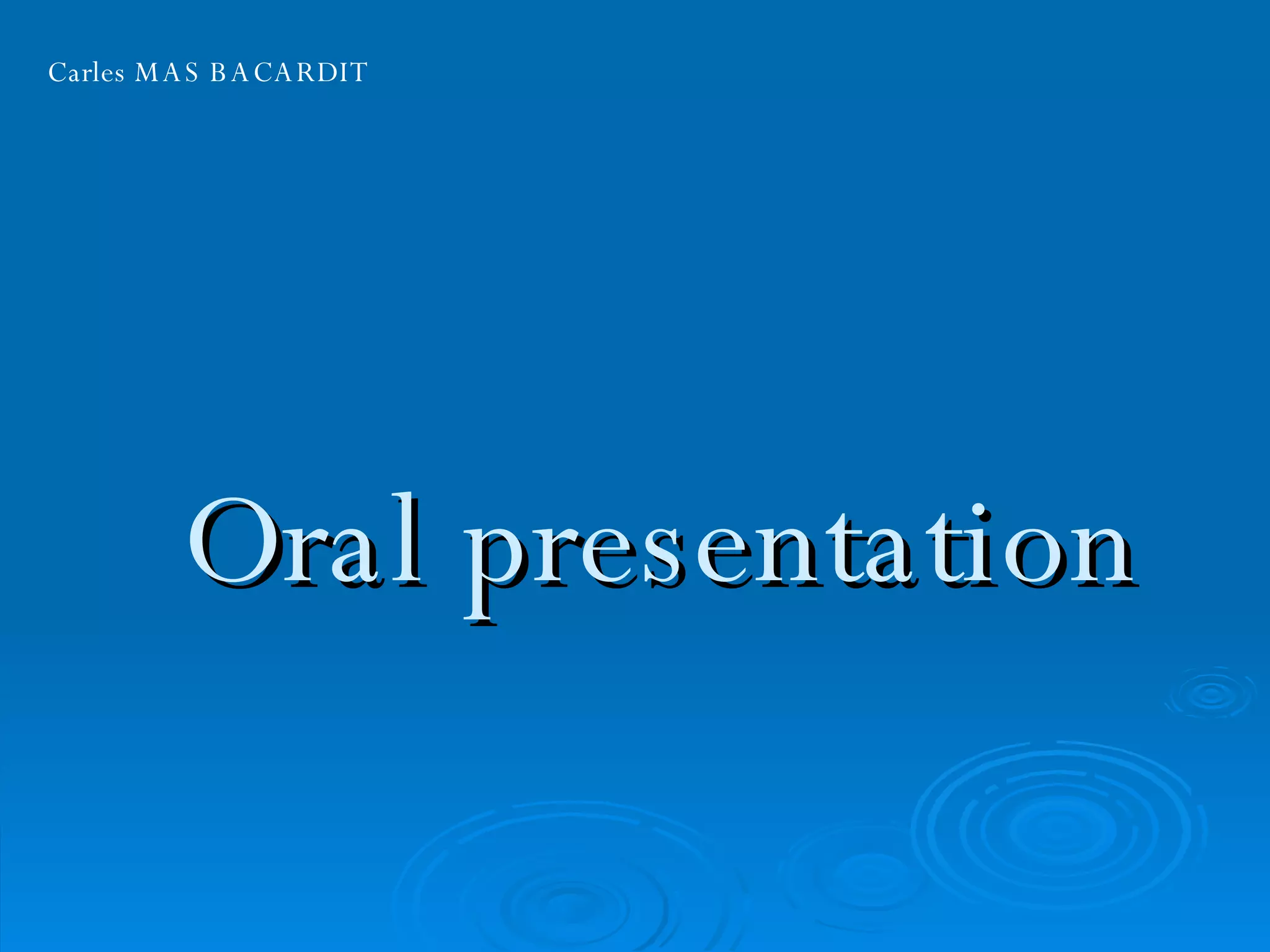 Carles MAS BACARDIT

Oral presentation